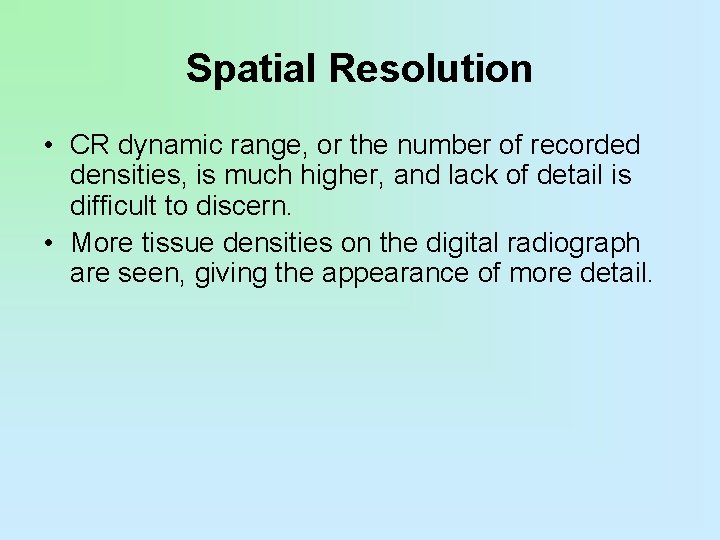 Spatial Resolution

• CR dynamic range, or the number of recorded densities, is much higher, and lack of detail is difficult to discern.
• More tissue densities on the digital radiograph are seen, giving the appearance of more detail.